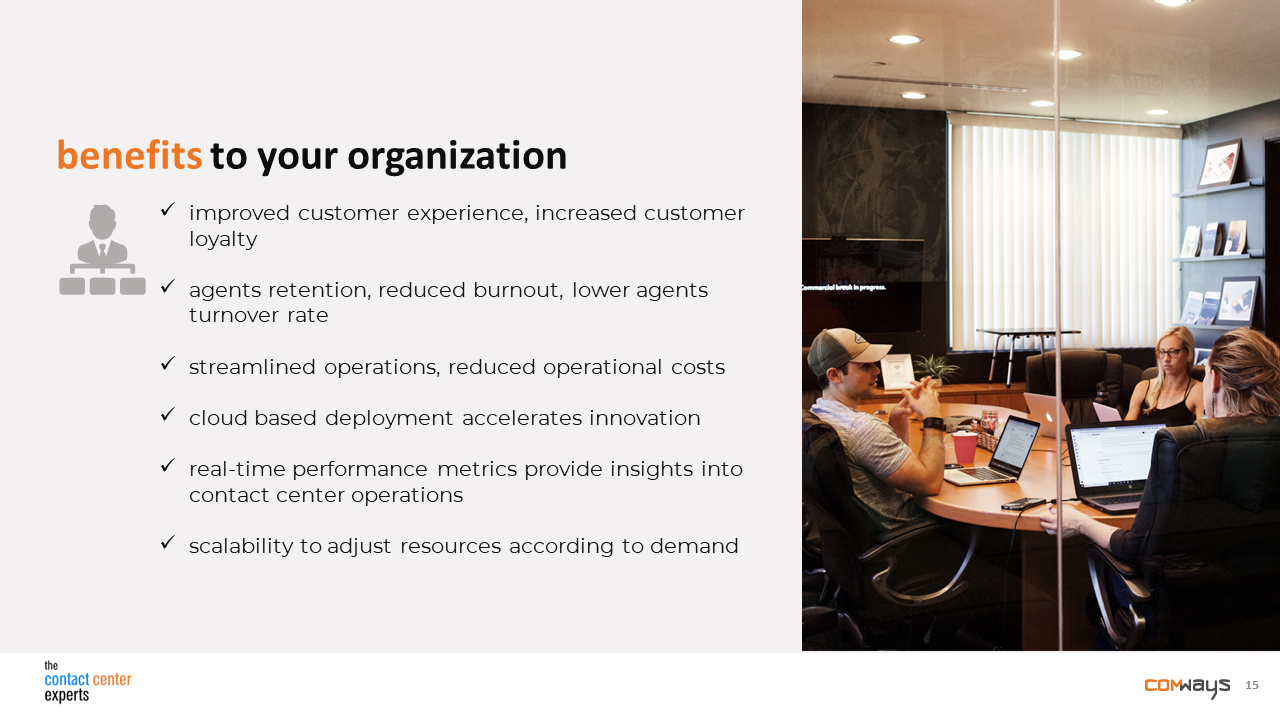 benefits to your organization

✓ improved customer experience, increased customer loyalty

✓ agents retention, reduced burnout, lower agents turnover rate

✓ streamlined operations, reduced operational costs

✓ cloud based deployment accelerates innovation

✓ real-time performance metrics provide insights into contact center operations

✓ scalability to adjust resources according to demand

Commercial break in progress.

the
contact center
experts

COMways 15